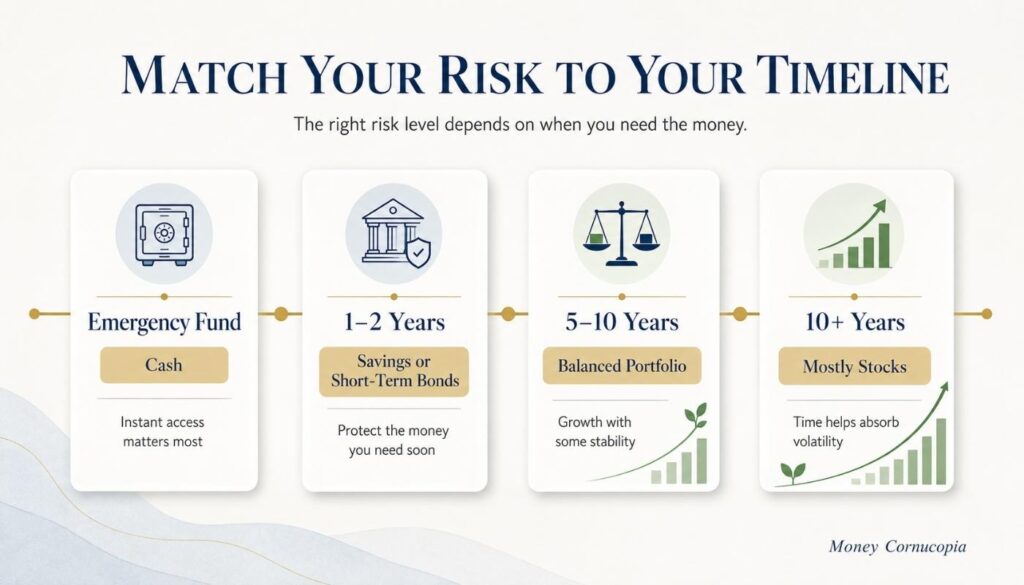 MATCH YOUR RISK TO YOUR TIMELINE

The right risk level depends on when you need the money.

Emergency Fund

Cash

Instant access matters most

1–2 Years

Savings or Short-Term Bonds

Protect the money you need soon

5–10 Years

Balanced Portfolio

Growth with some stability

10+ Years

Mostly Stocks

Time helps absorb volatility

Money Cornucopia